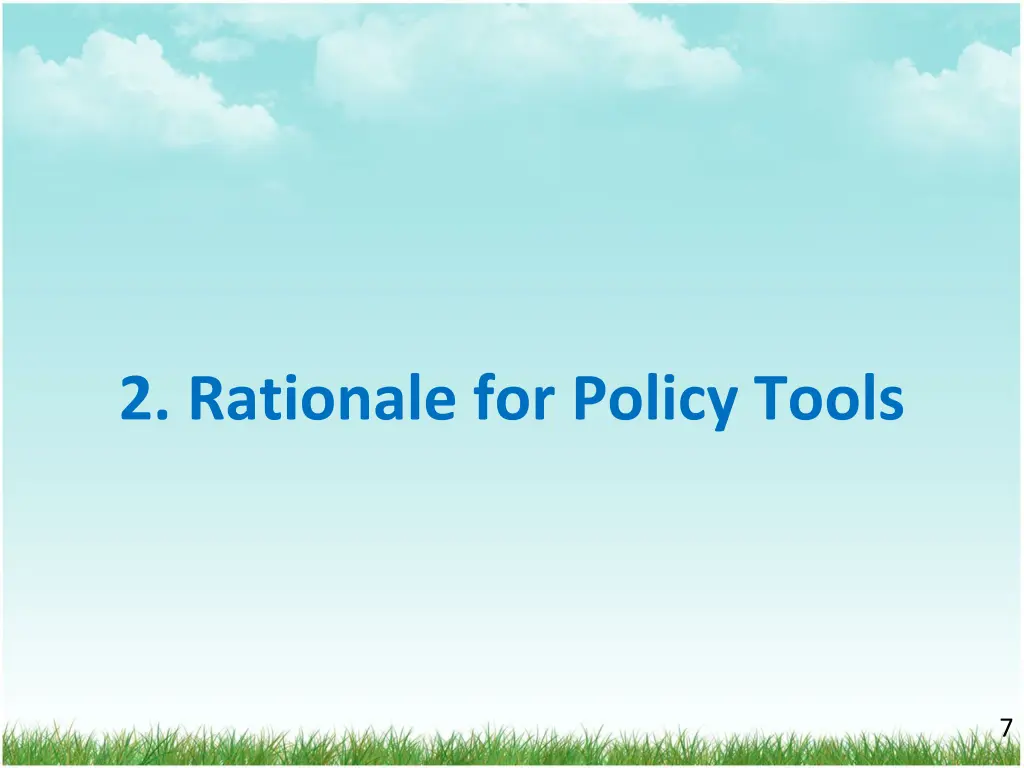 2. Rationale for Policy Tools

7